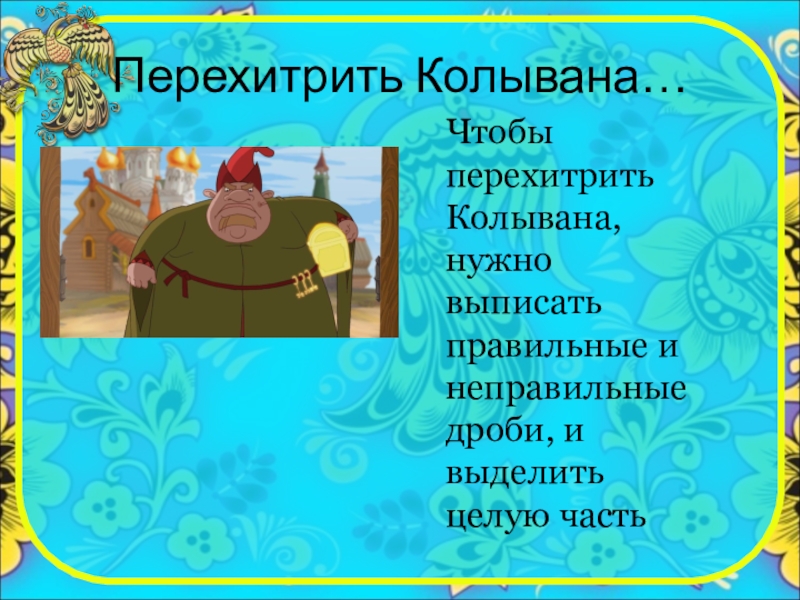 Перехитрить Колывана…

Чтобы перехитрить Колывана, нужно выписать правильные и неправильные дроби, и выделить целую часть